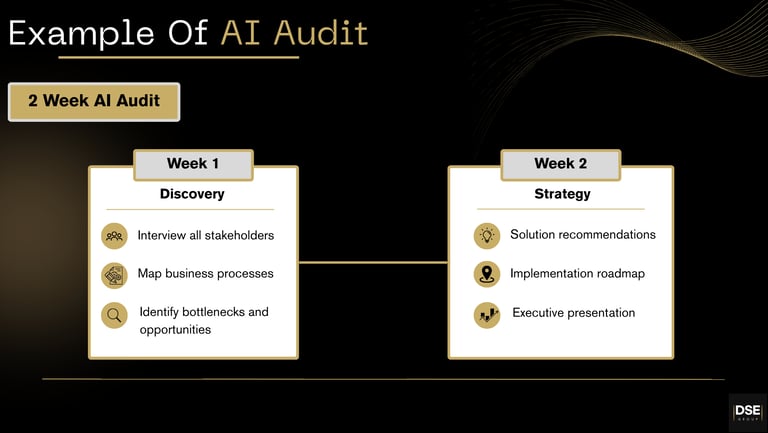 Example Of AI Audit

2 Week AI Audit

Week 1
Discovery
Interview all stakeholders
Map business processes
Identify bottlenecks and opportunities

Week 2
Strategy
Solution recommendations
Implementation roadmap
Executive presentation

DSE
GROUP